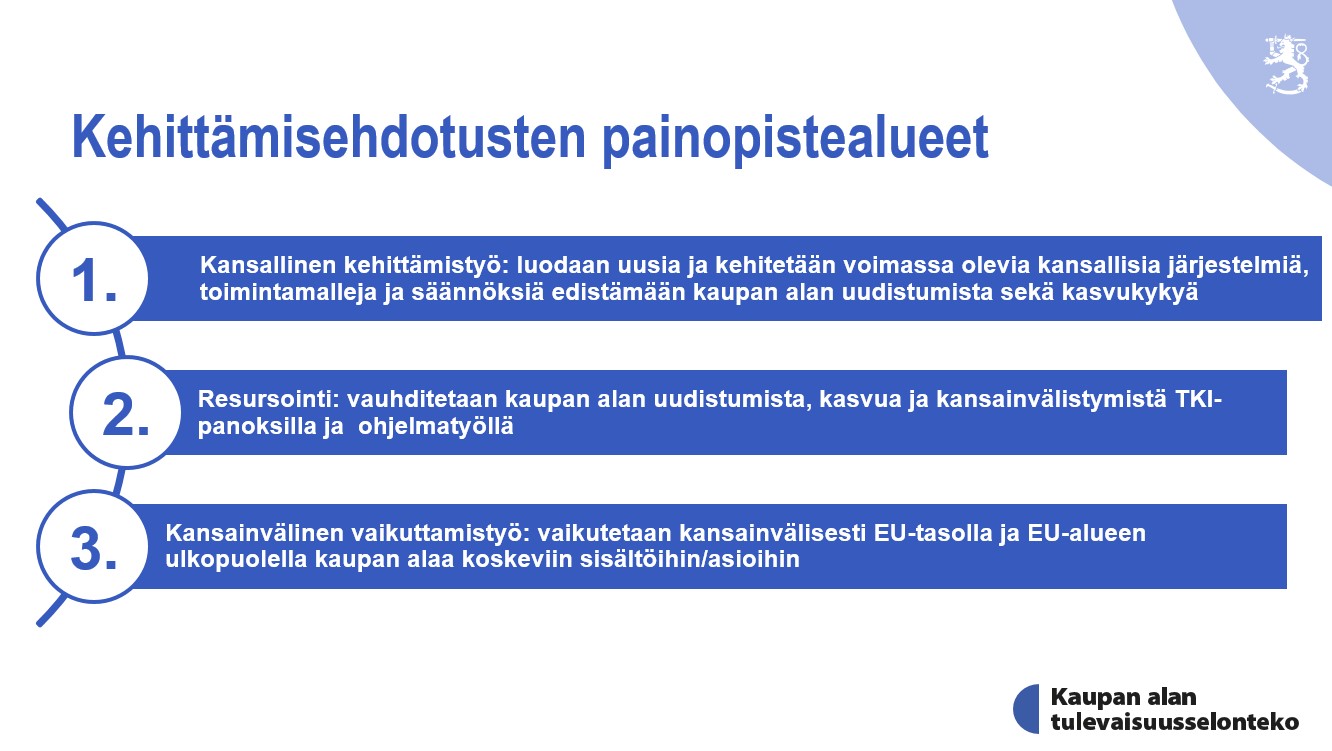 Kehittämisehdotusten painopistealueet

1.

Kansallinen kehittämistyö: luodaan uusia ja kehitetään voimassa olevia kansallisia järjestelmiä, toimintamalleja ja säännöksiä edistämään kaupan alan uudistumista sekä kasvukykyä

2.

Resursointi: vauhditetaan kaupan alan uudistumista, kasvua ja kansainvälistymistä TKI-panoksilla ja ohjelmatyöllä

3.

Kansainvälinen vaikuttamistyö: vaikutetaan kansainvälisesti EU-tasolla ja EU-alueen ulkopuolella kaupan alaa koskeviin sisältöihin/asioihin

Kaupan alan tulevaisuusselonteko